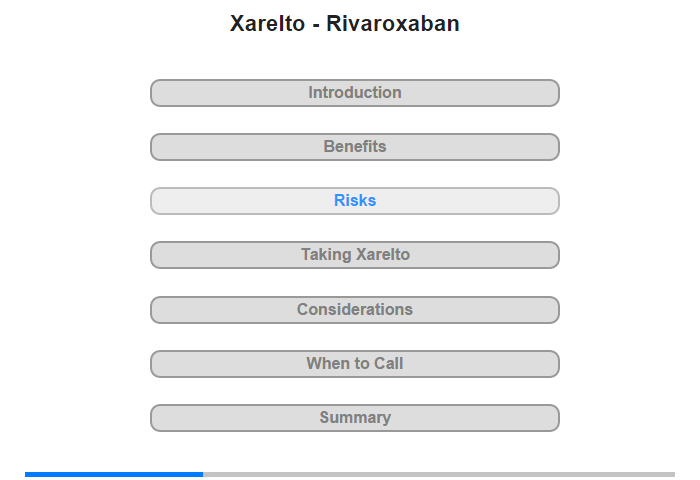 Xarelto - Rivaroxaban

Introduction

Benefits

Risks

Taking Xarelto

Considerations

When to Call

Summary